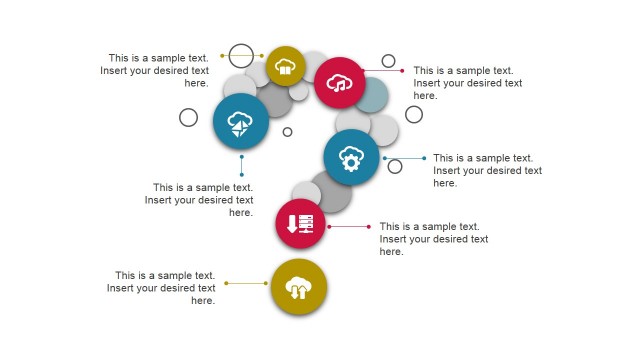 This is a sample text. Insert your desired text here.

This is a sample text. Insert your desired text here.

This is a sample text. Insert your desired text here.

This is a sample text. Insert your desired text here.

This is a sample text. Insert your desired text here.

This is a sample text. Insert your desired text here.